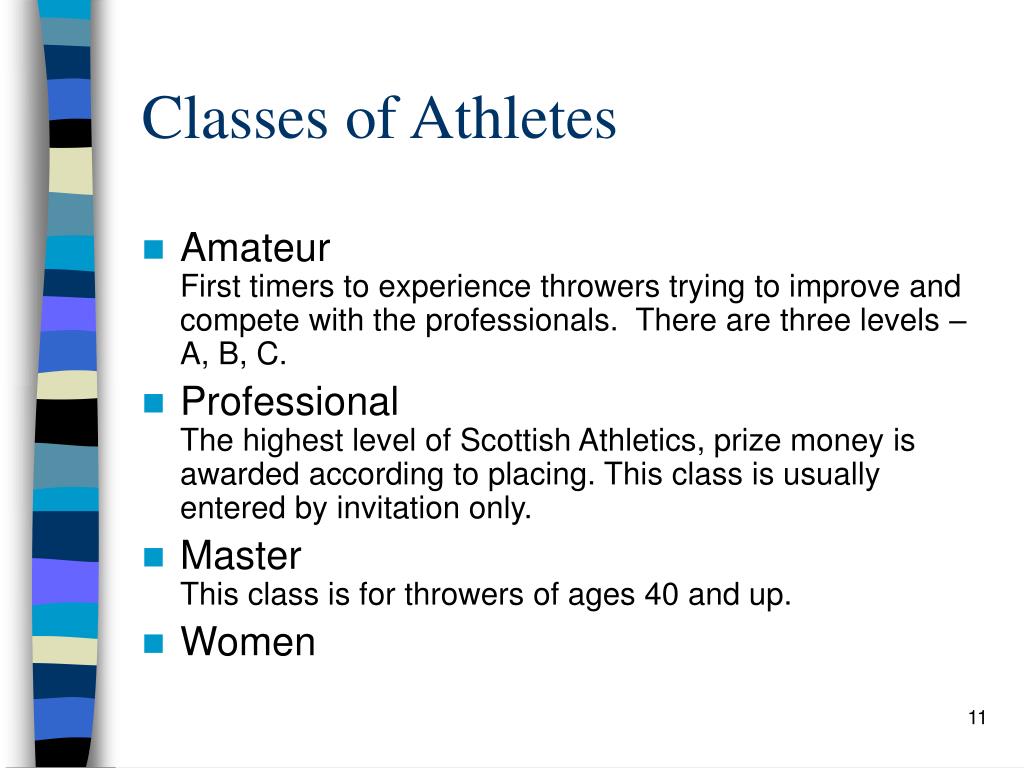 Classes of Athletes

Amateur
First timers to experience throwers trying to improve and compete with the professionals.  There are three levels – A, B, C.

Professional
The highest level of Scottish Athletics, prize money is awarded according to placing. This class is usually entered by invitation only.

Master
This class is for throwers of ages 40 and up.

Women

11